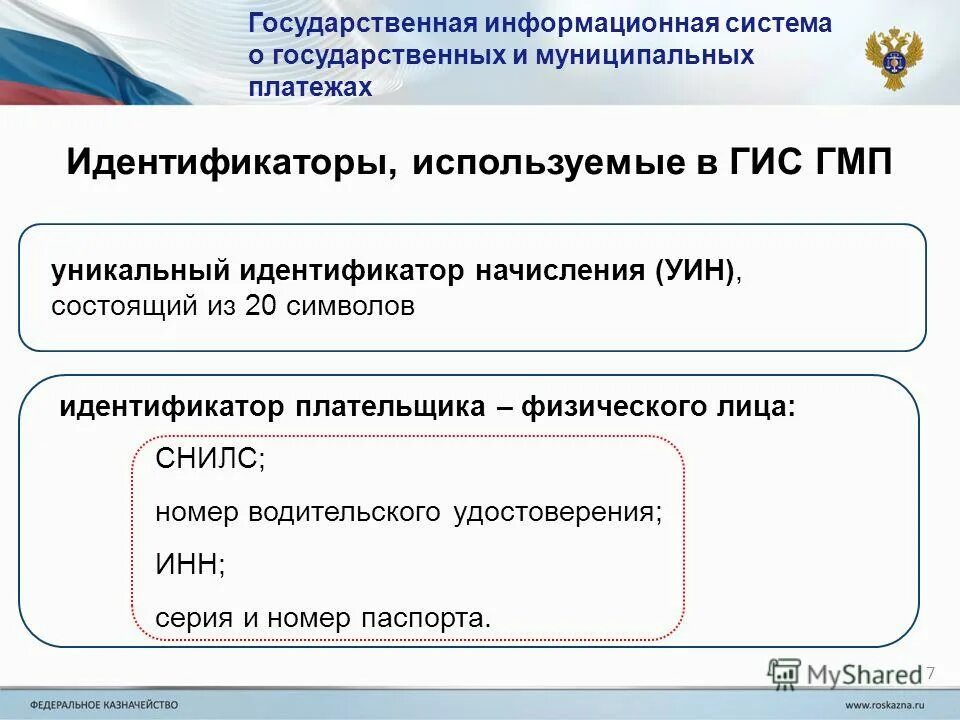 Государственная информационная система о государственных и муниципальных платежах

Идентификаторы, используемые в ГИС ГМП

уникальный идентификатор начисления (УИН), состоящий из 20 символов

идентификатор плательщика – физического лица:

СНИЛС;

номер водительского удостоверения;

ИНН;

серия и номер паспорта.

MyShared 7

ФЕДЕРАЛЬНОЕ КАЗНАЧЕЙСТВО

www.roskazna.ru